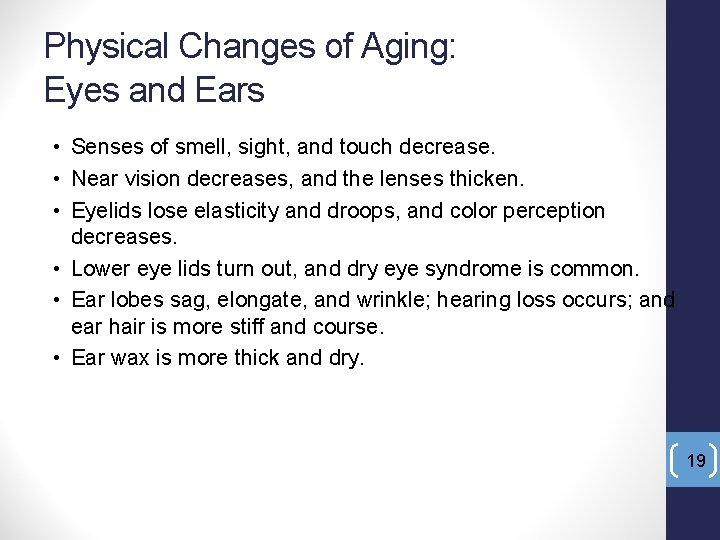 Physical Changes of Aging:
Eyes and Ears

• Senses of smell, sight, and touch decrease.
• Near vision decreases, and the lenses thicken.
• Eyelids lose elasticity and droops, and color perception decreases.
• Lower eye lids turn out, and dry eye syndrome is common.
• Ear lobes sag, elongate, and wrinkle; hearing loss occurs; and ear hair is more stiff and course.
• Ear wax is more thick and dry.

19